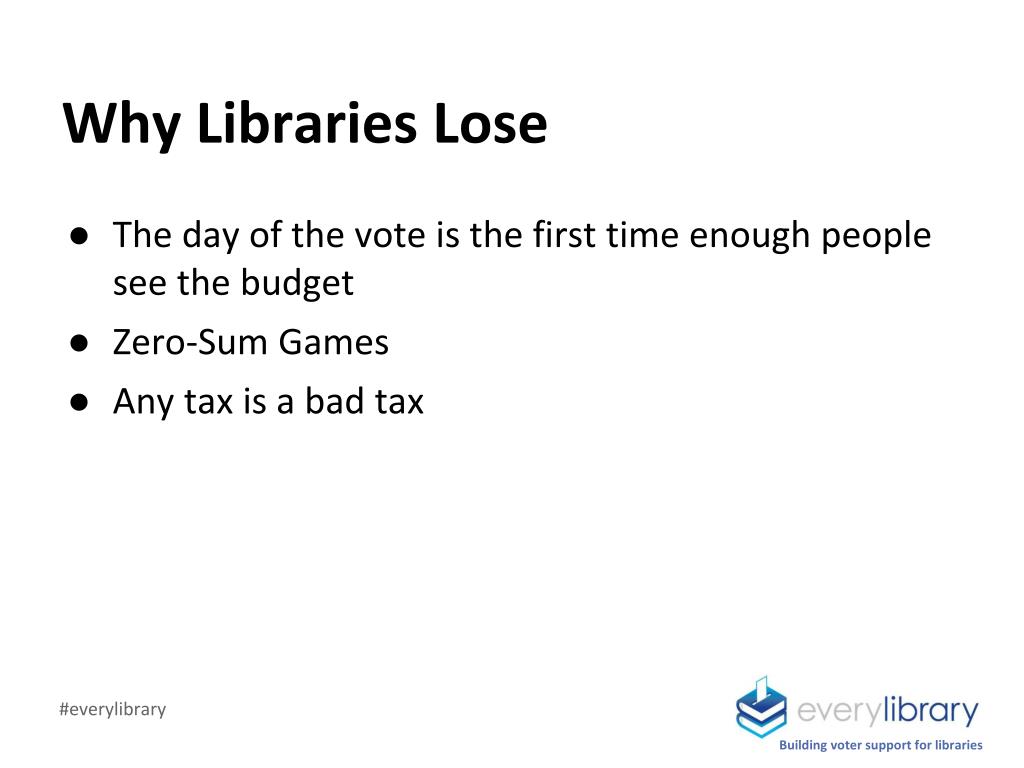 Why Libraries Lose

● The day of the vote is the first time enough people see the budget
● Zero-Sum Games
● Any tax is a bad tax

#everylibrary

everylibrary
Building voter support for libraries